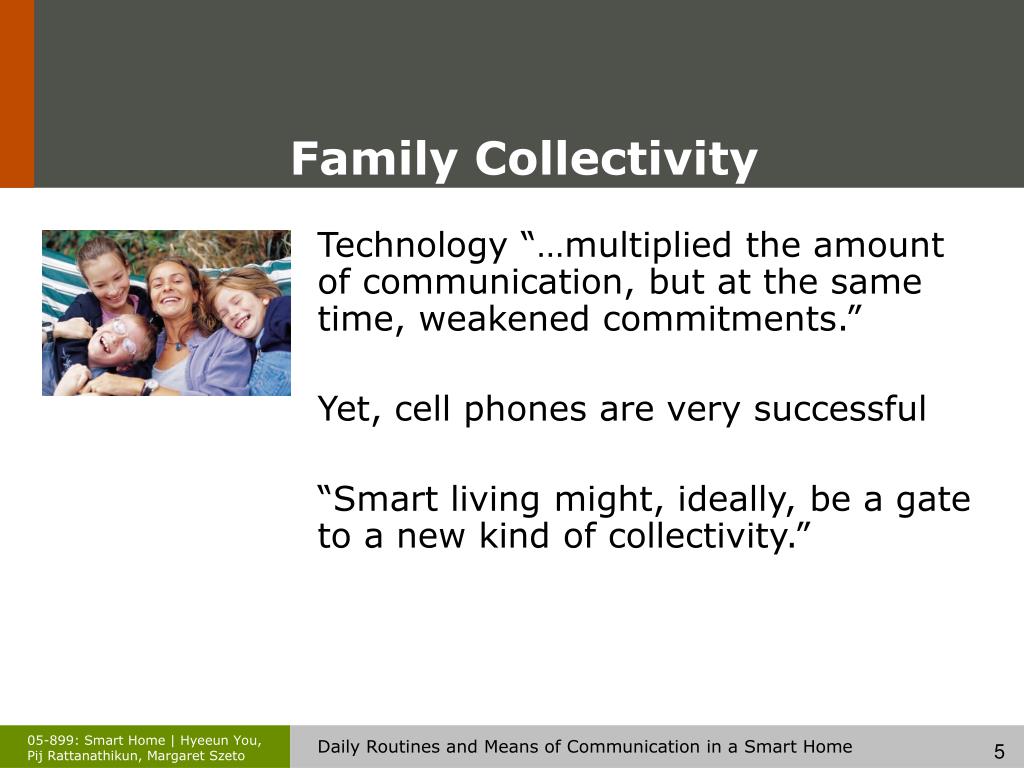 Family Collectivity

Technology “…multiplied the amount of communication, but at the same time, weakened commitments.”

Yet, cell phones are very successful

“Smart living might, ideally, be a gate to a new kind of collectivity.”

05-899: Smart Home | Hyeeun You, Pij Rattanathikun, Margaret Szeto

Daily Routines and Means of Communication in a Smart Home

5